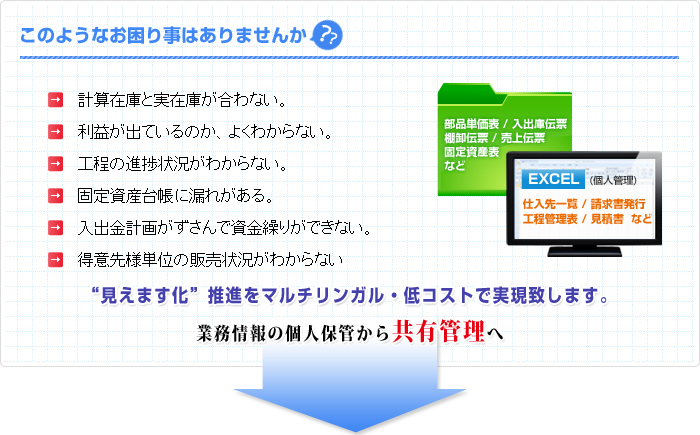 このようなお困り事はありませんか ??

計算在庫と実在庫が合わない。

利益が出ているのか、よくわからない。

工程の進捗状況がわからない。

固定資産台帳に漏れがある。

入出金計画がずさんで資金繰りができない。

得意先様単位の販売状況がわからない

部品単価表 / 入出庫伝票
棚卸伝票 / 売上伝票
固定資産表
など

EXCEL (個人管理)

仕入先一覧 / 請求書発行
工程管理表 / 見積書 など

“見えます化” 推進をマルチリンガル・低コストで実現致します。

業務情報の個人保管から共有管理へ